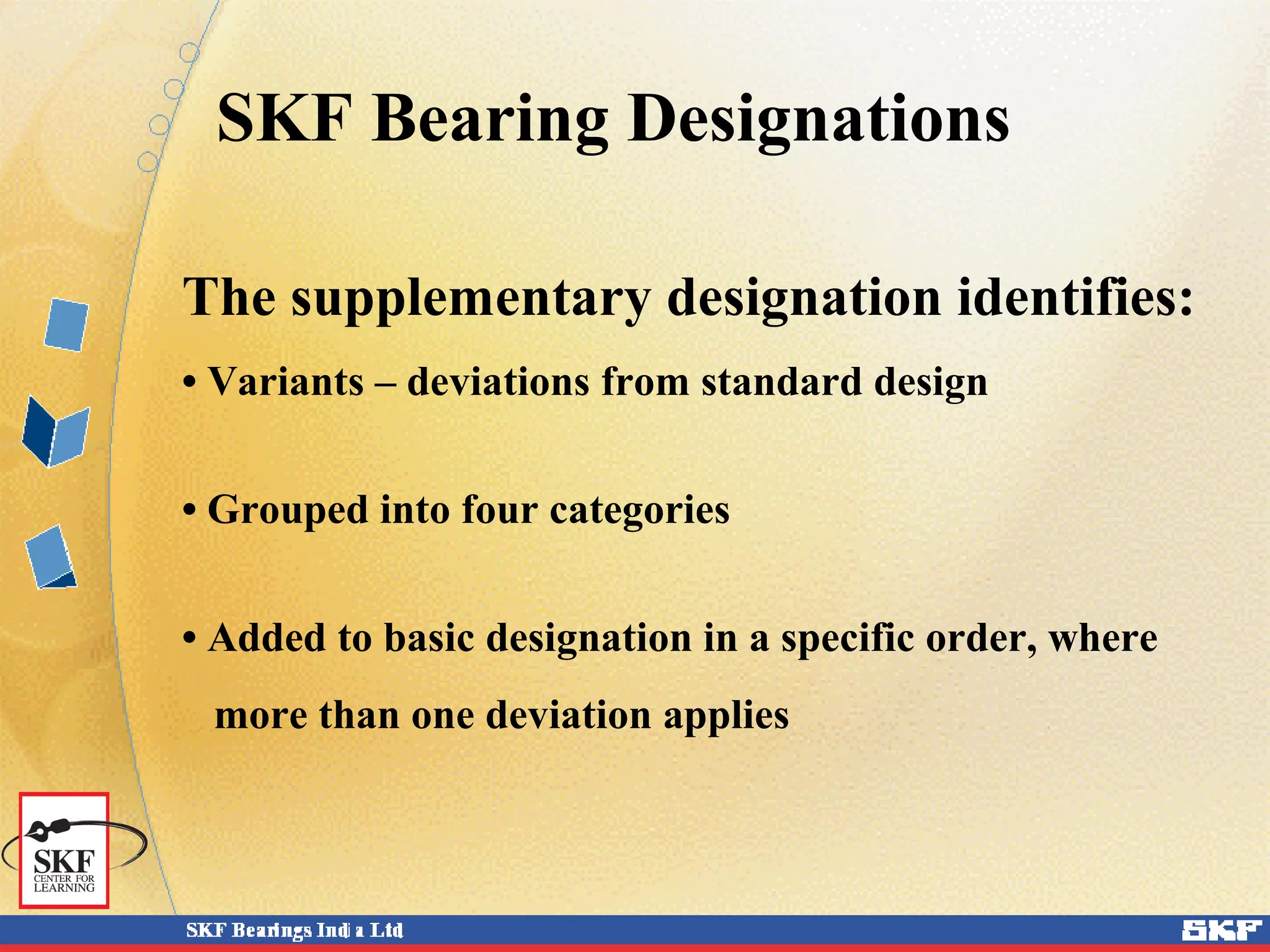 SKF Bearing Designations

The supplementary designation identifies:

• Variants – deviations from standard design

• Grouped into four categories

• Added to basic designation in a specific order, where more than one deviation applies

SKF
CENTER FOR LEARNING

SKF Bearings India Ltd

SKF